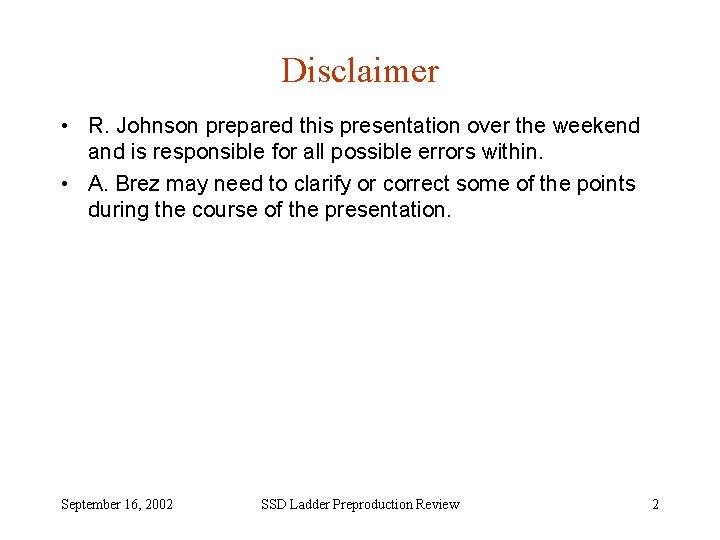 Disclaimer

• R. Johnson prepared this presentation over the weekend and is responsible for all possible errors within.

• A. Brez may need to clarify or correct some of the points during the course of the presentation.

September 16, 2002 SSD Ladder Preproduction Review 2